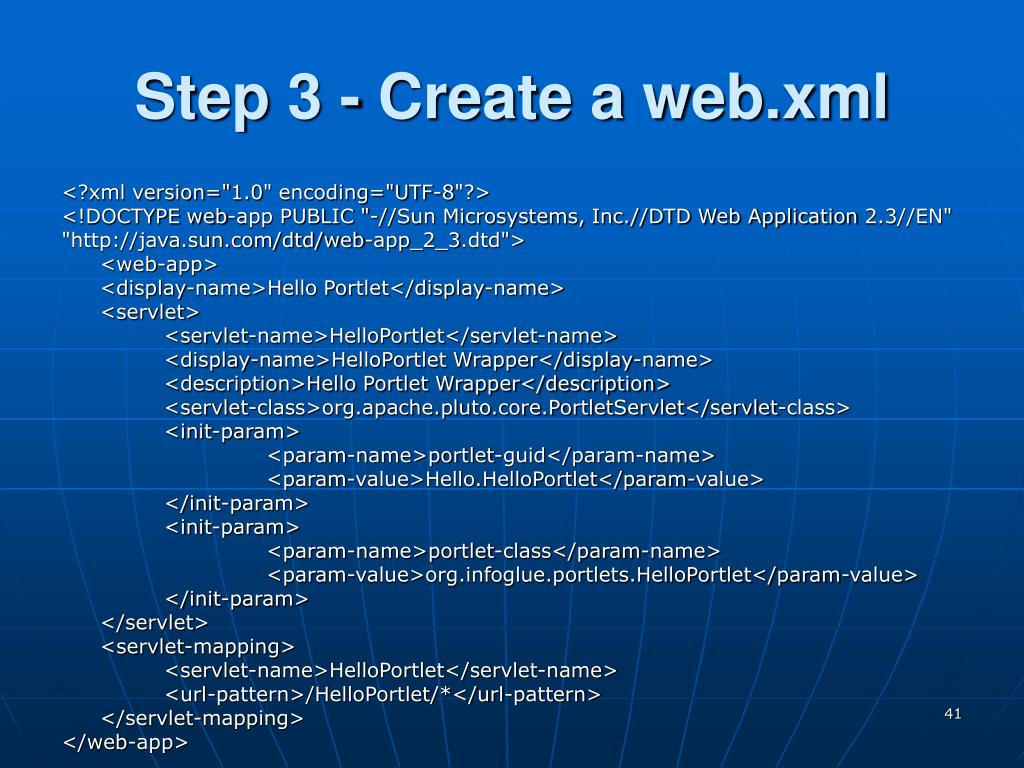 Step 3 - Create a web.xml

<?xml version="1.0" encoding="UTF-8"?>
<!DOCTYPE web-app PUBLIC "-//Sun Microsystems, Inc.//DTD Web Application 2.3//EN" "http://java.sun.com/dtd/web-app_2_3.dtd">
<web-app>
<display-name>Hello Portlet</display-name>
<servlet>
<servlet-name>HelloPortlet</servlet-name>
<display-name>HelloPortlet Wrapper</display-name>
<description>Hello Portlet Wrapper</description>
<servlet-class>org.apache.pluto.core.PortletServlet</servlet-class>
<init-param>
<param-name>portlet-guid</param-name>
<param-value>Hello.HelloPortlet</param-value>
</init-param>
<init-param>
<param-name>portlet-class</param-name>
<param-value>org.infoglue.portlets.HelloPortlet</param-value>
</init-param>
</servlet>
<servlet-mapping>
<servlet-name>HelloPortlet</servlet-name>
<url-pattern>/HelloPortlet/*</url-pattern>
</servlet-mapping>
</web-app>

41